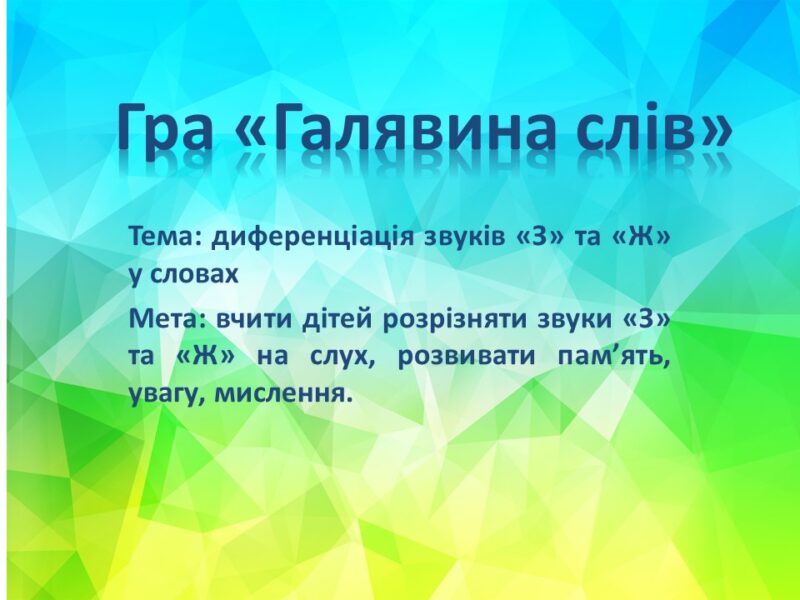 Гра «Галявина слів»

Тема: диференціація звуків «З» та «Ж» у словах

Мета: вчити дітей розрізняти звуки «З» та «Ж» на слух, розвивати пам’ять, увагу, мислення.